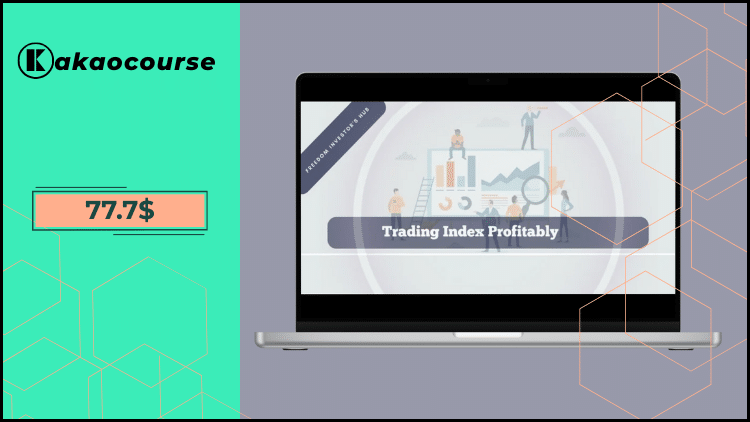 Kakaocourse

77.7$

FREEDOM INVESTOR'S HUB

Trading Index Profitably